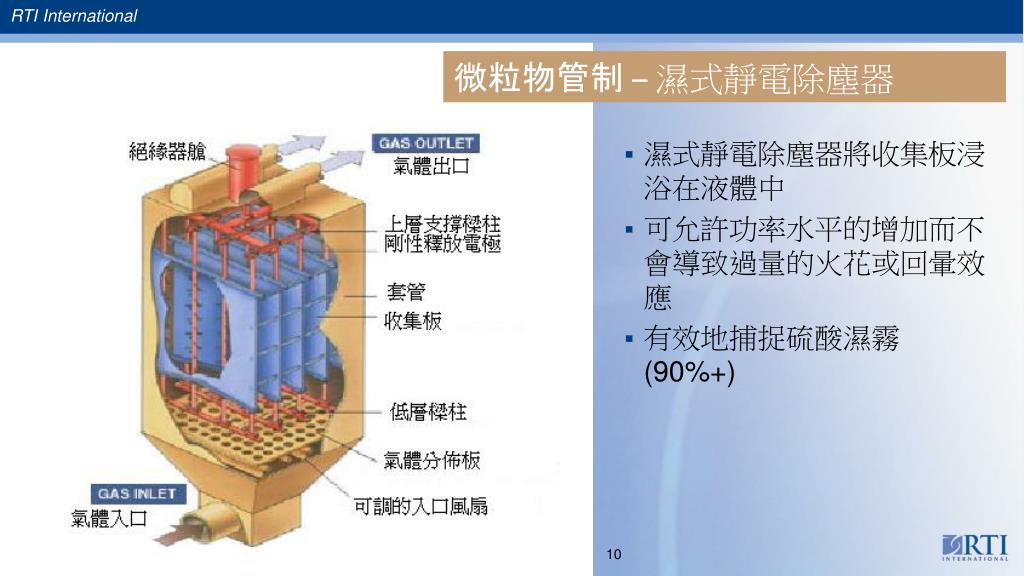 RTI International

微粒物管制 – 濕式靜電除塵器

絕緣器艙
GAS OUTLET
氣體出口
上層支撐樑柱
剛性釋放電極
套管
收集板
低層樑柱
氣體分佈板
可調的入口風扇
GAS INLET
氣體入口

▪ 濕式靜電除塵器將收集板浸浴在液體中
▪ 可允許功率水平的增加而不會導致過量的火花或回暈效應
▪ 有效地捕捉硫酸濕霧 (90%+)

10

RTI INTERNATIONAL